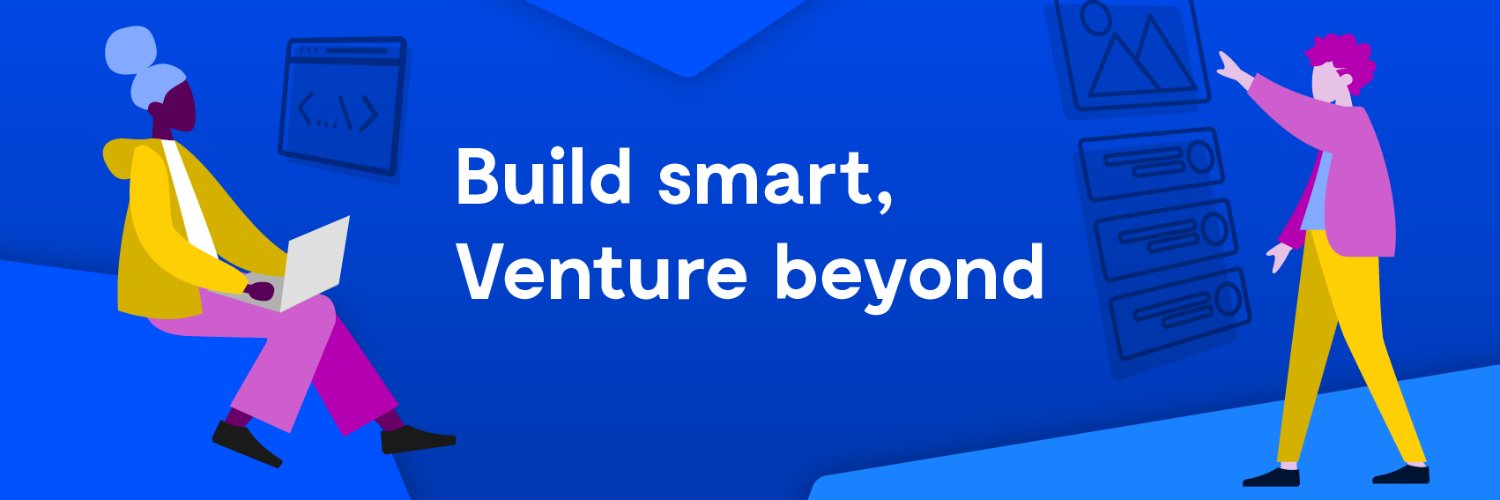 <...\>

Build smart,
Venture beyond